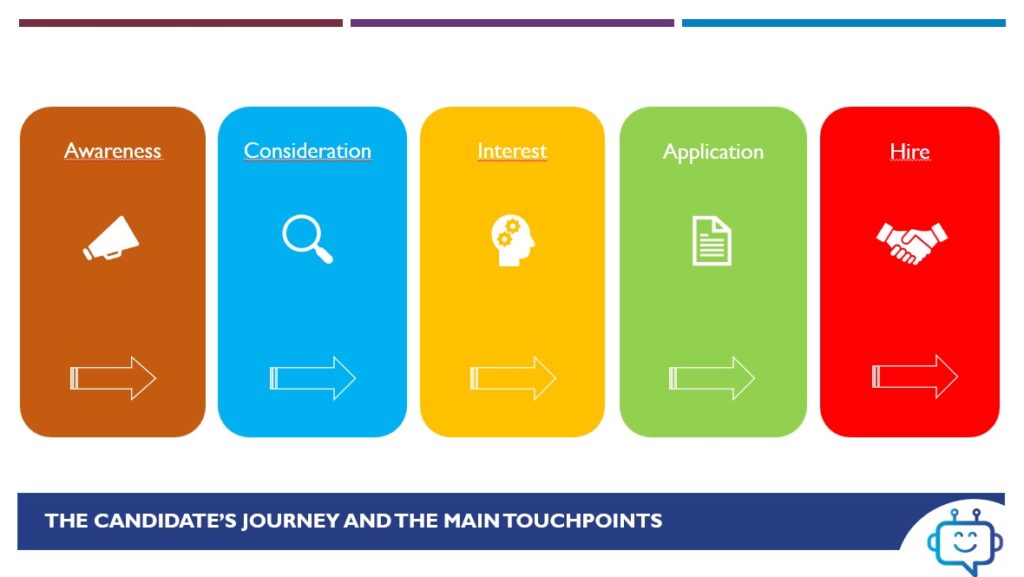 Awareness

Consideration

Interest

Application

Hire

THE CANDIDATE'S JOURNEY AND THE MAIN TOUCHPOINTS